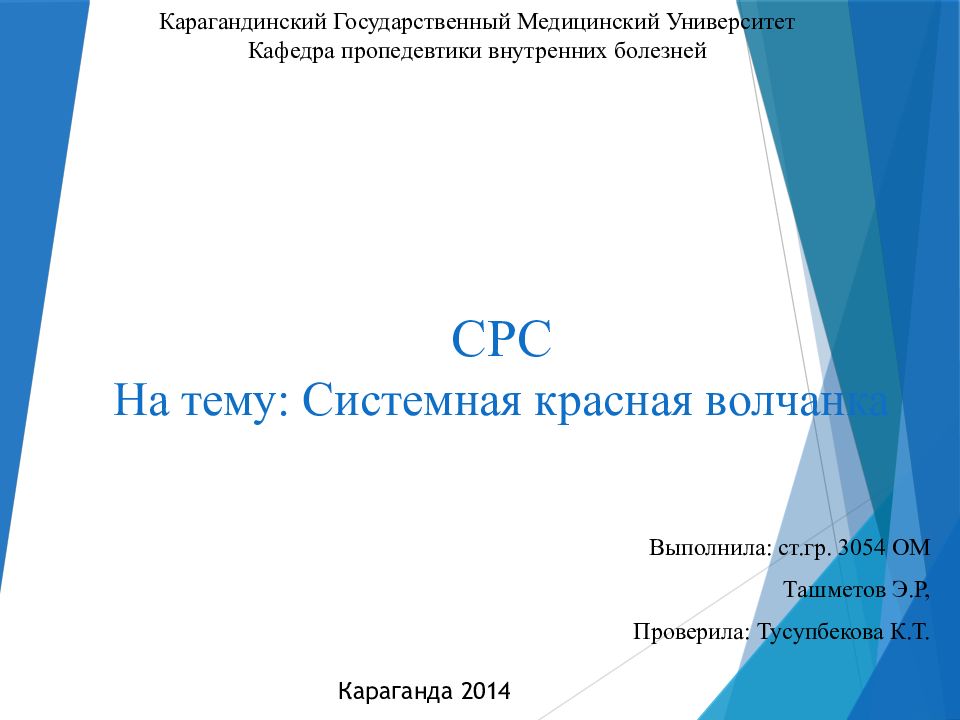 Карагандинский Государственный Медицинский Университет
Кафедра пропедевтики внутренних болезней

СРС
На тему: Системная красная волчанка

Выполнила: ст.гр. 3054 ОМ
Ташметов Э.Р,
Проверила: Тусупбекова К.Т.

Караганда 2014